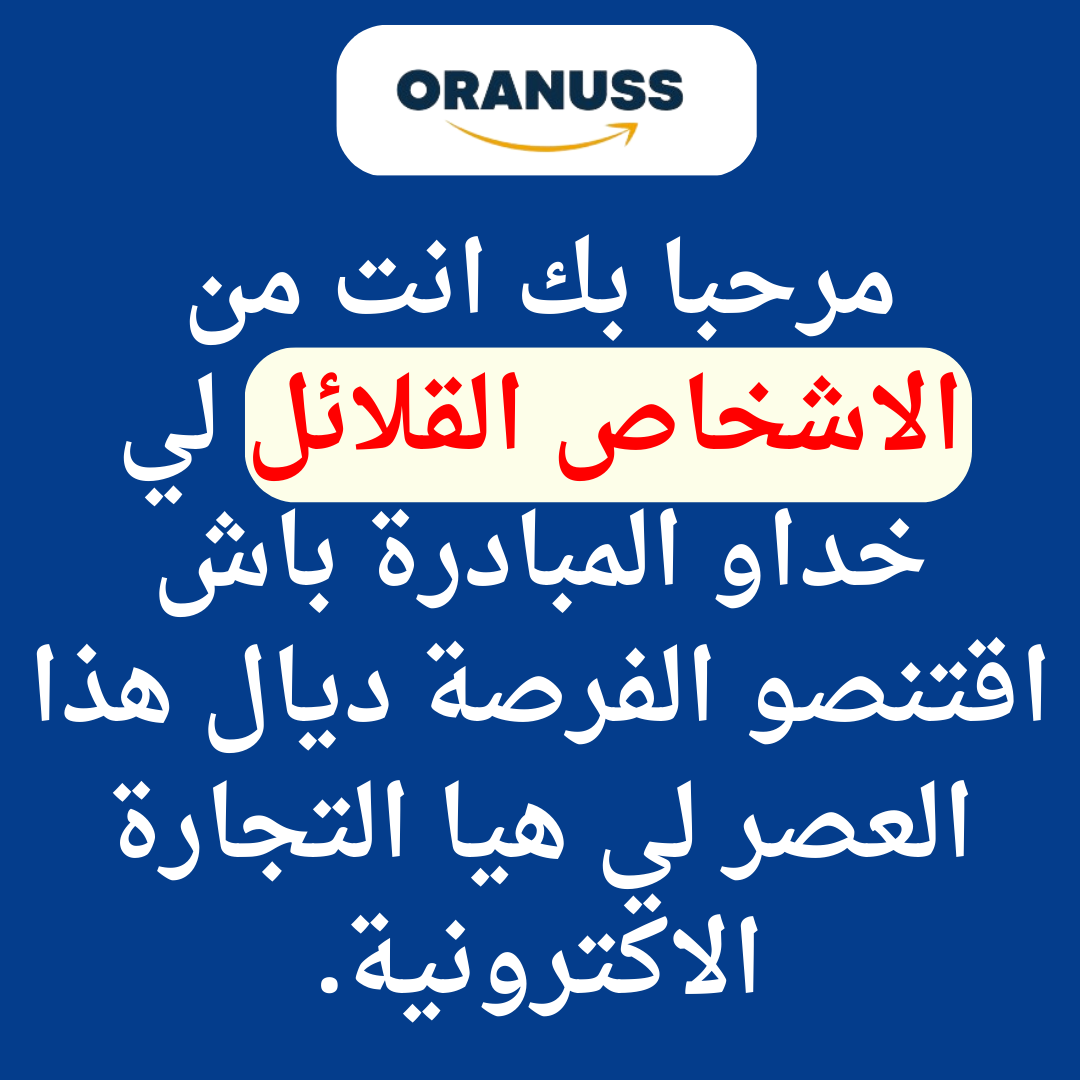 ORANUSS

مرحبا بك انت من الاشخاص القلائل لي خداو المبادرة باش اقتنصو الفرصة ديال هذا العصر لي هيا التجارة الاكترونية.